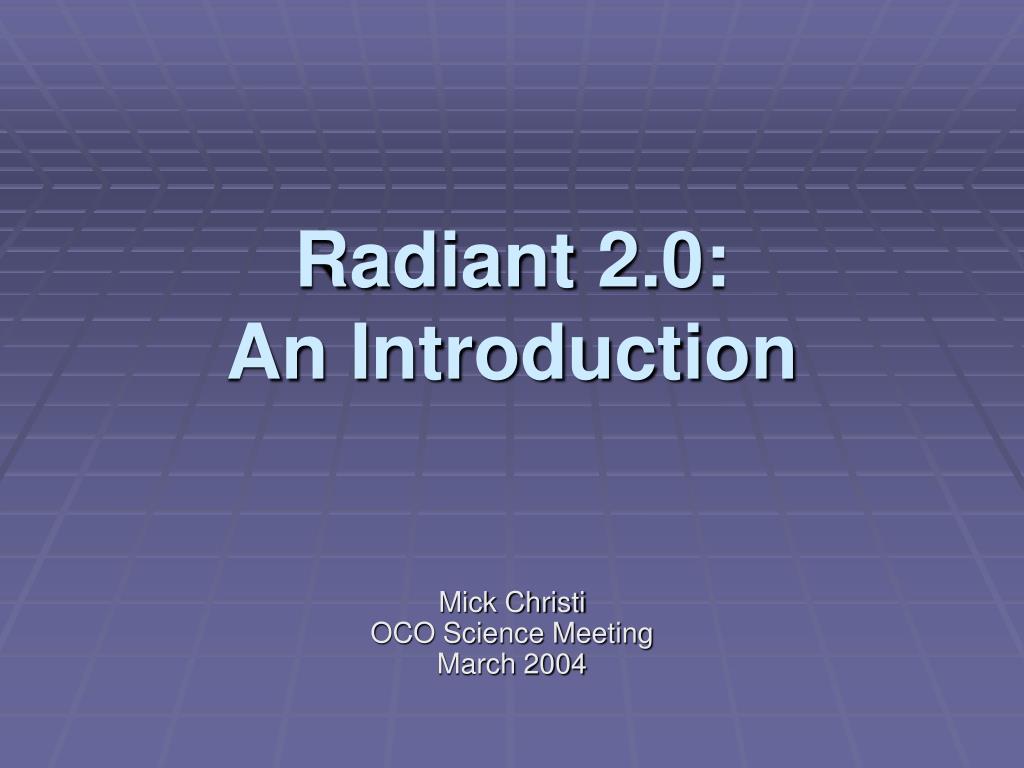 Radiant 2.0:
An Introduction

Mick Christi
OCO Science Meeting
March 2004